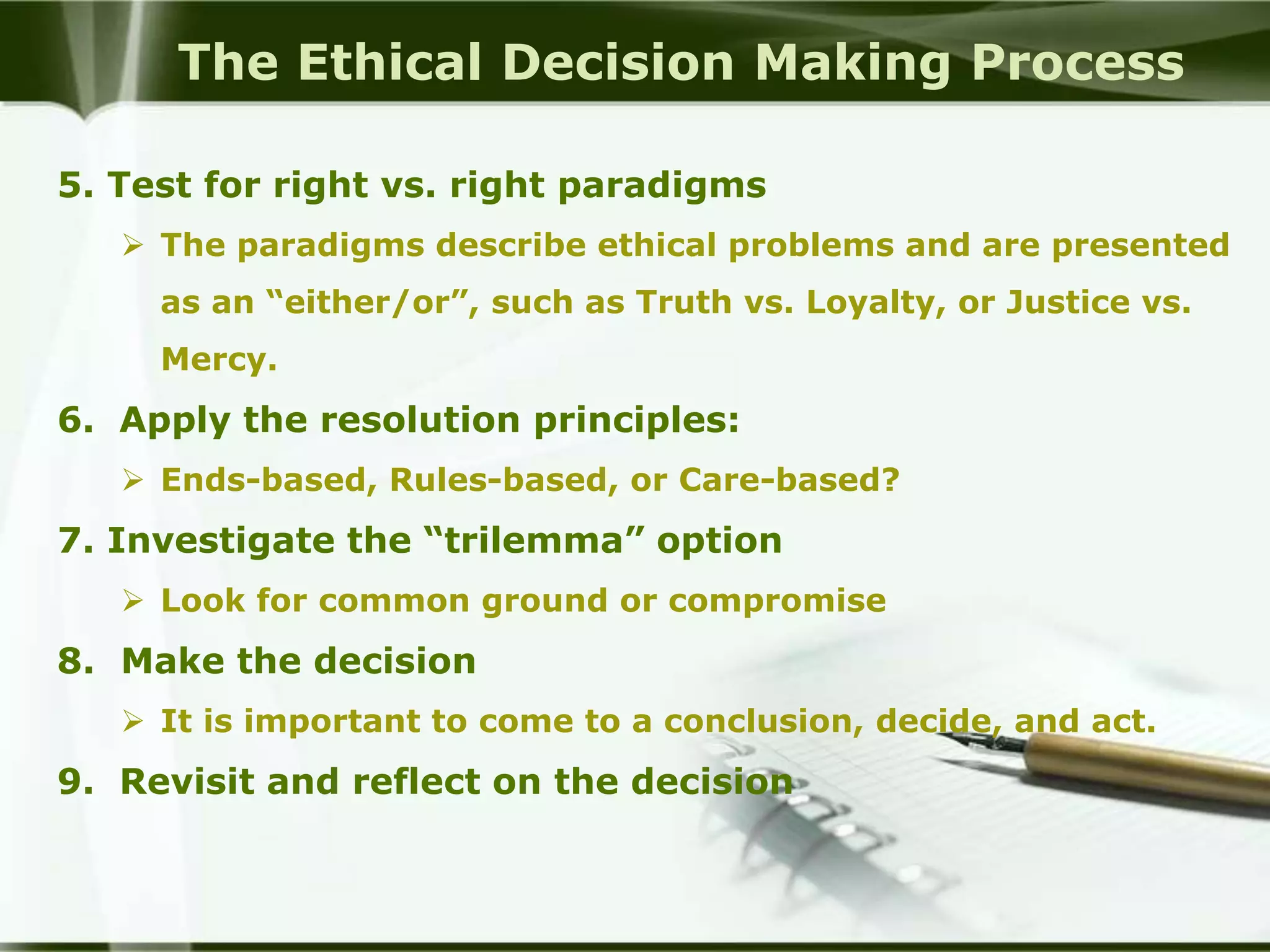 The Ethical Decision Making Process

5. Test for right vs. right paradigms

➢ The paradigms describe ethical problems and are presented as an “either/or”, such as Truth vs. Loyalty, or Justice vs. Mercy.

6. Apply the resolution principles:

➢ Ends-based, Rules-based, or Care-based?

7. Investigate the “trilemma” option

➢ Look for common ground or compromise

8. Make the decision

➢ It is important to come to a conclusion, decide, and act.

9. Revisit and reflect on the decision